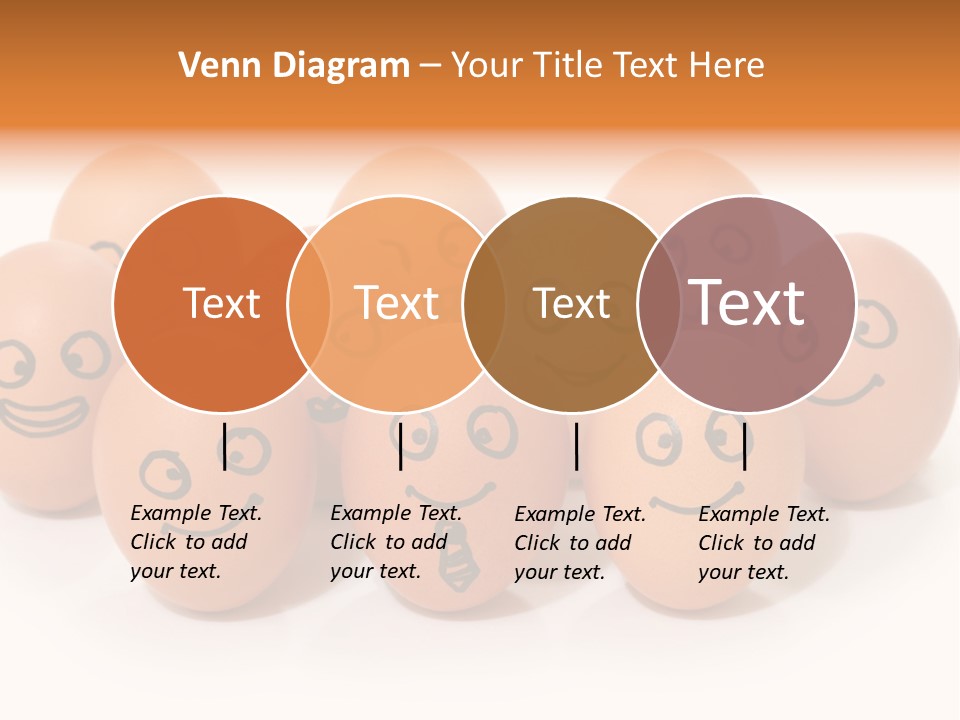 Venn Diagram – Your Title Text Here

Text

Text

Text

Text

Example Text. Click to add your text.

Example Text. Click to add your text.

Example Text. Click to add your text.

Example Text. Click to add your text.